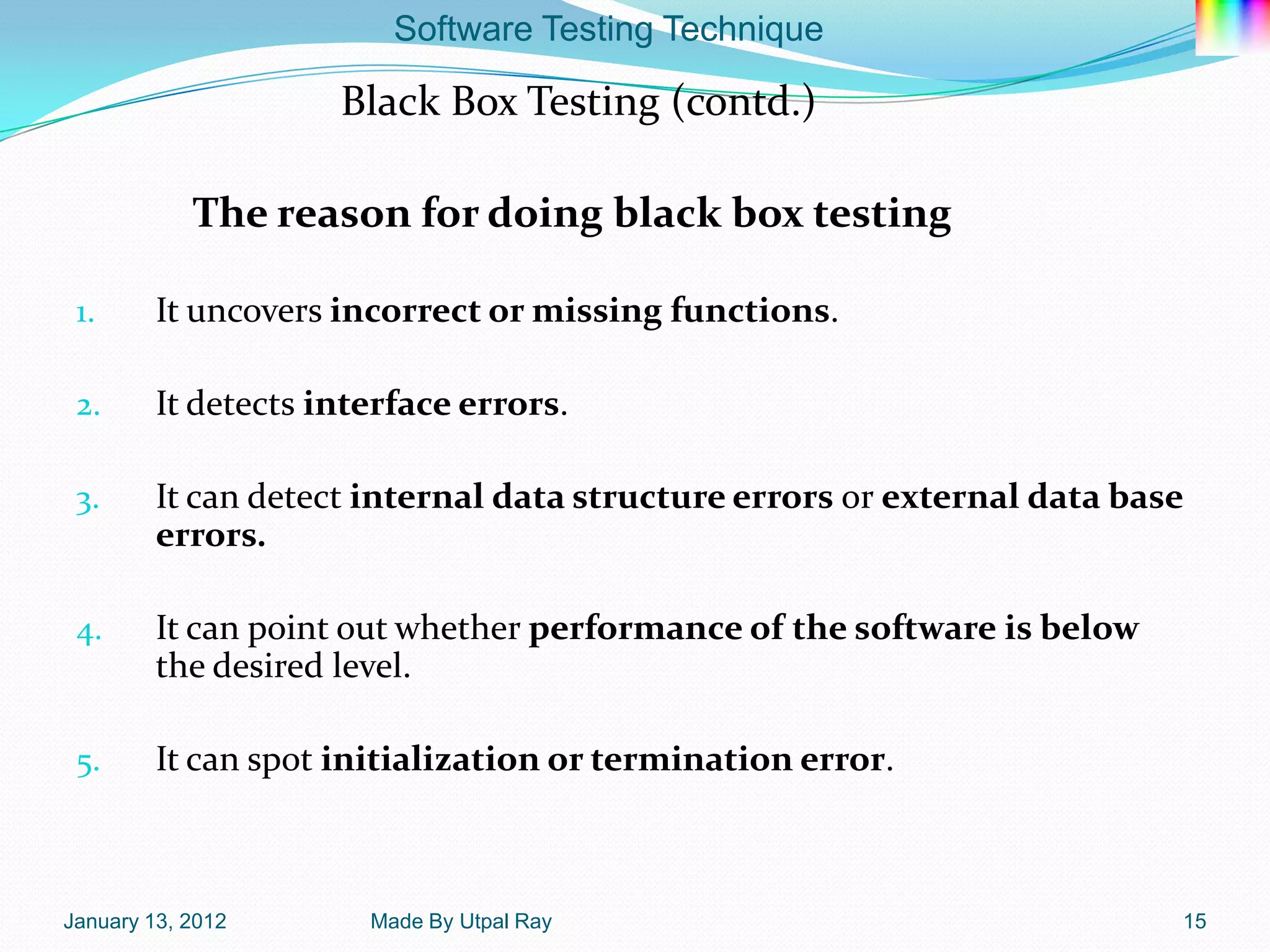 Software Testing Technique

Black Box Testing (contd.)

The reason for doing black box testing

1. It uncovers incorrect or missing functions.

2. It detects interface errors.

3. It can detect internal data structure errors or external data base errors.

4. It can point out whether performance of the software is below the desired level.

5. It can spot initialization or termination error.

January 13, 2012

Made By Utpal Ray

15